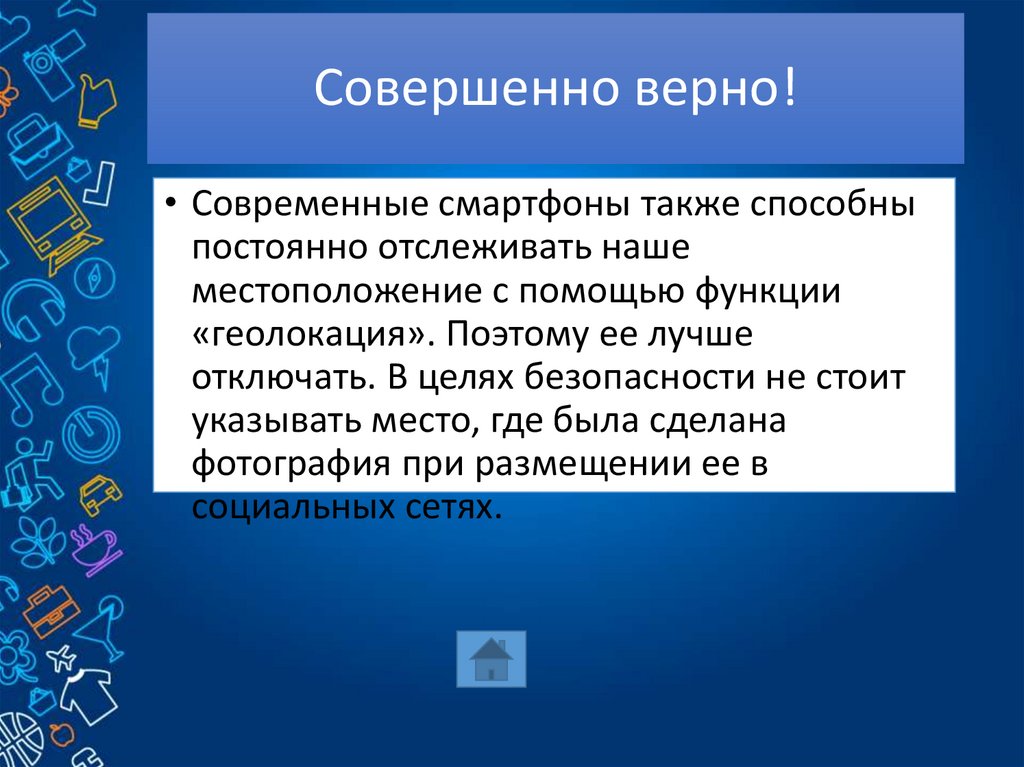 Совершенно верно!

• Современные смартфоны также способны постоянно отслеживать наше местоположение с помощью функции «геолокация». Поэтому ее лучше отключать. В целях безопасности не стоит указывать место, где была сделана фотография при размещении ее в социальных сетях.